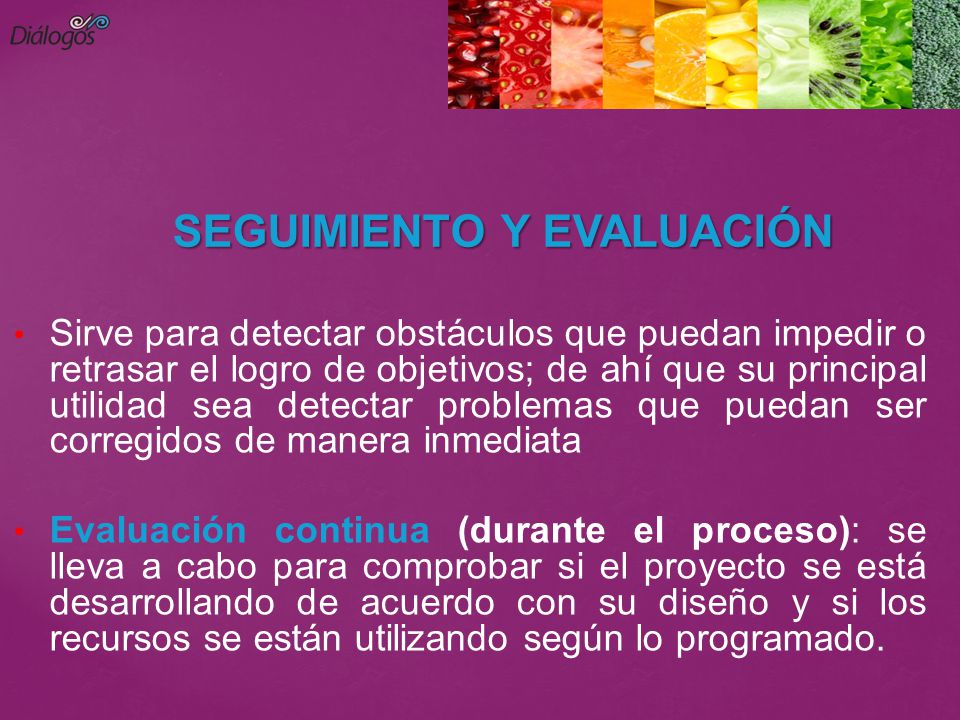 Diálogos

SEGUIMIENTO Y EVALUACIÓN

• Sirve para detectar obstáculos que puedan impedir o retrasar el logro de objetivos; de ahí que su principal utilidad sea detectar problemas que puedan ser corregidos de manera inmediata

• Evaluación continua (durante el proceso): se lleva a cabo para comprobar si el proyecto se está desarrollando de acuerdo con su diseño y si los recursos se están utilizando según lo programado.